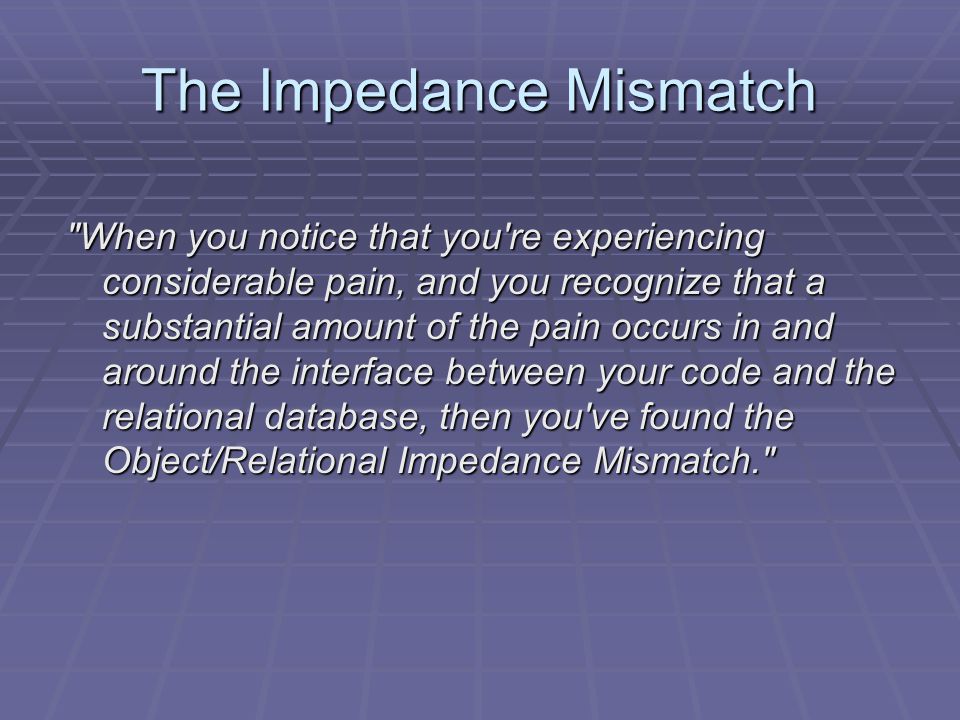 The Impedance Mismatch

"When you notice that you're experiencing considerable pain, and you recognize that a substantial amount of the pain occurs in and around the interface between your code and the relational database, then you've found the Object/Relational Impedance Mismatch."